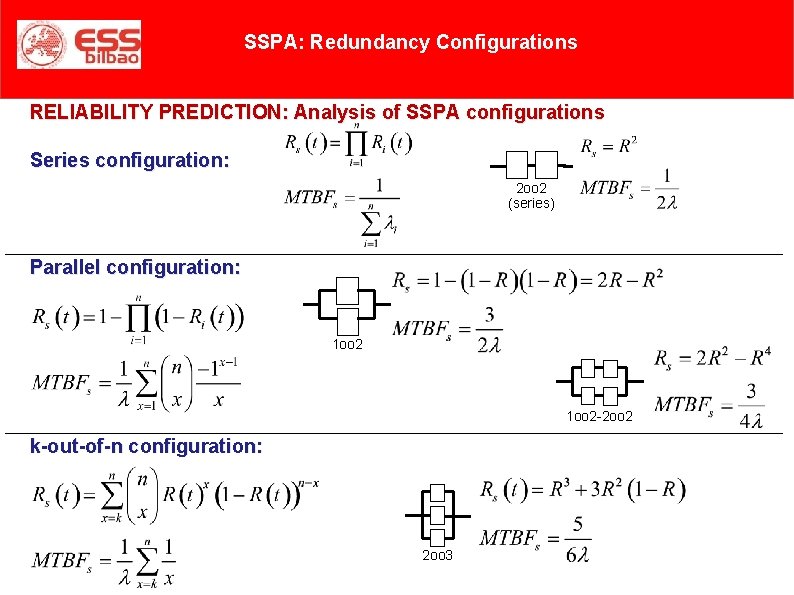 ESS bilbao

SSPA: Redundancy Configurations

RELIABILITY PREDICTION: Analysis of SSPA configurations

Series configuration:

$R_s(t) = \prod_{i=1}^{n} R_i(t)$

$MTBF_s = \frac{1}{\sum_{i=1}^{n} \lambda_i}$

2oo2 (series)

$R_s = R^2$

$MTBF_s = \frac{1}{2\lambda}$

Parallel configuration:

$R_s(t) = 1 - \prod_{i=1}^{n} (1 - R_i(t))$

$MTBF_s = \frac{1}{\lambda} \sum_{x=1}^{n} \binom{n}{x} \frac{-1^{x-1}}{x}$

1oo2

$R_s = 1 - (1-R)(1-R) = 2R - R^2$

$MTBF_s = \frac{3}{2\lambda}$

1oo2-2oo2

$R_s = 2R^2 - R^4$

$MTBF_s = \frac{3}{4\lambda}$

k-out-of-n configuration:

$R_s(t) = \sum_{x=k}^{n} \binom{n}{x} R(t)^x (1 - R(t))^{n-x}$

$MTBF_s = \frac{1}{\lambda} \sum_{x=k}^{n} \frac{1}{x}$

2oo3

$R_s(t) = R^3 + 3R^2(1-R)$

$MTBF_s = \frac{5}{6\lambda}$